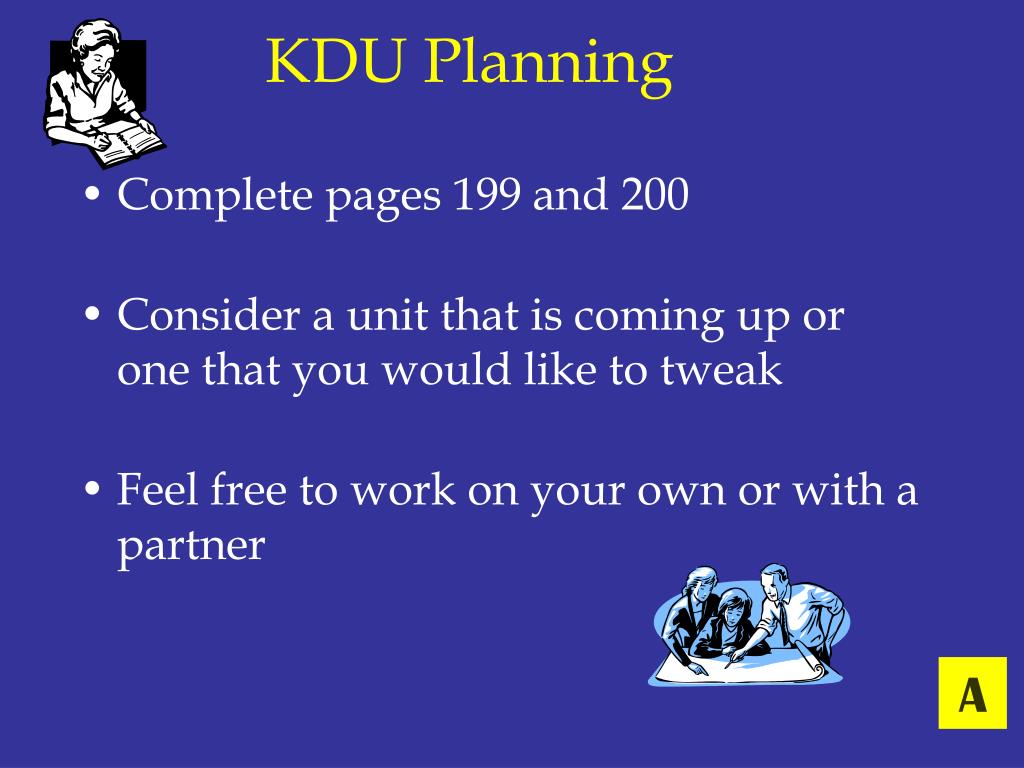 KDU Planning

• Complete pages 199 and 200

• Consider a unit that is coming up or one that you would like to tweak

• Feel free to work on your own or with a partner

A